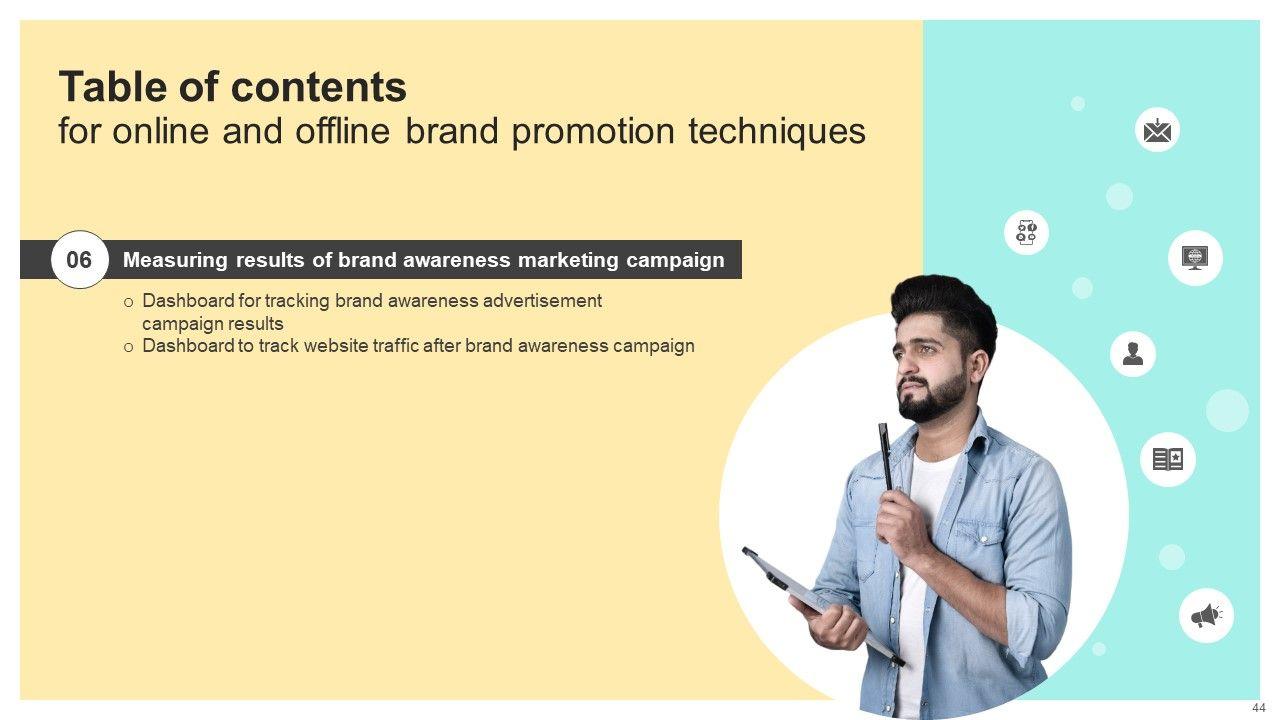 Table of contents
for online and offline brand promotion techniques

06 Measuring results of brand awareness marketing campaign

o Dashboard for tracking brand awareness advertisement campaign results
o Dashboard to track website traffic after brand awareness campaign

44